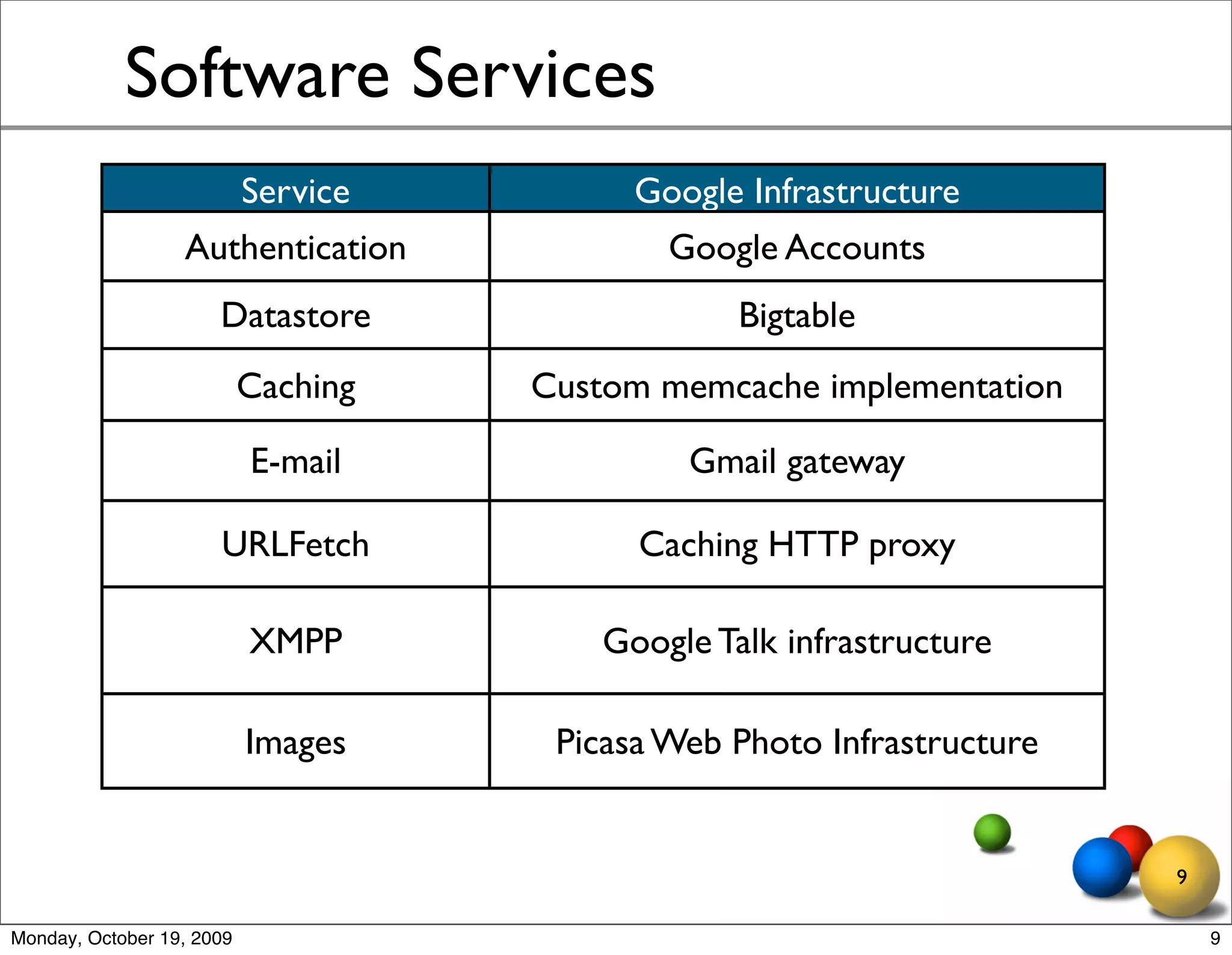 Software Services

| Service | Google Infrastructure |
|---|---|
| Authentication | Google Accounts |
| Datastore | Bigtable |
| Caching | Custom memcache implementation |
| E-mail | Gmail gateway |
| URLFetch | Caching HTTP proxy |
| XMPP | Google Talk infrastructure |
| Images | Picasa Web Photo Infrastructure |

9

Monday, October 19, 2009

9